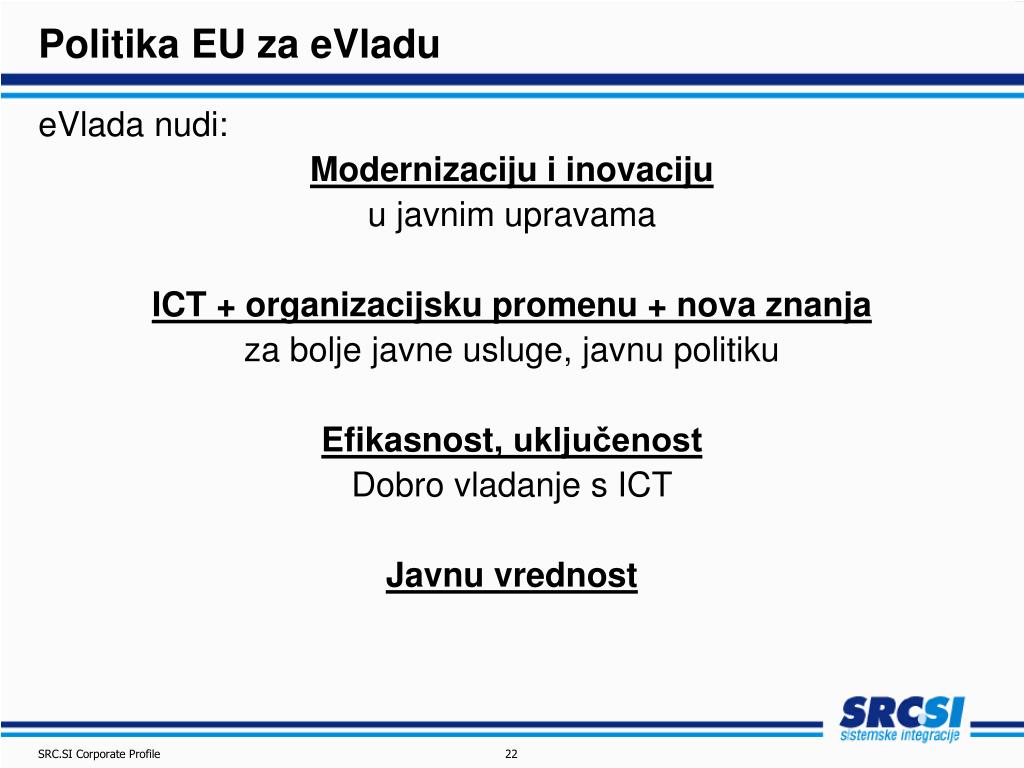 Politika EU za eVladu

eVlada nudi:

Modernizaciju i inovaciju
u javnim upravama

ICT + organizacijsku promenu + nova znanja
za bolje javne usluge, javnu politiku

Efikasnost, uključenost
Dobro vladanje s ICT

Javnu vrednost

SRC.SI
sistemske integracije

SRC.SI Corporate Profile

22